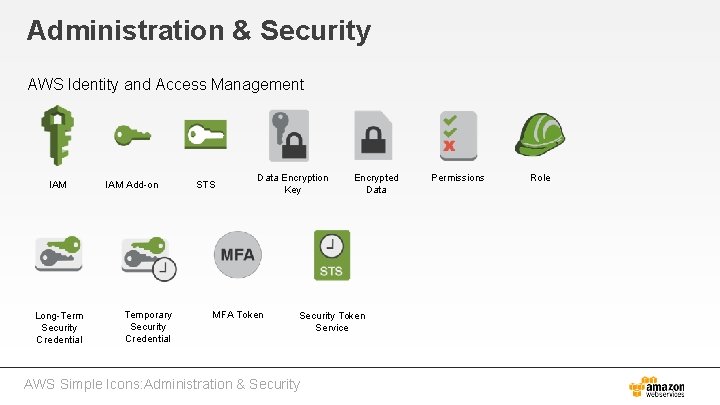 Administration & Security

AWS Identity and Access Management

IAM

IAM Add-on

STS

Data Encryption Key

Encrypted Data

Permissions

Role

Long-Term Security Credential

Temporary Security Credential

MFA

MFA Token

STS

Security Token Service

AWS Simple Icons:Administration & Security

amazon webservices